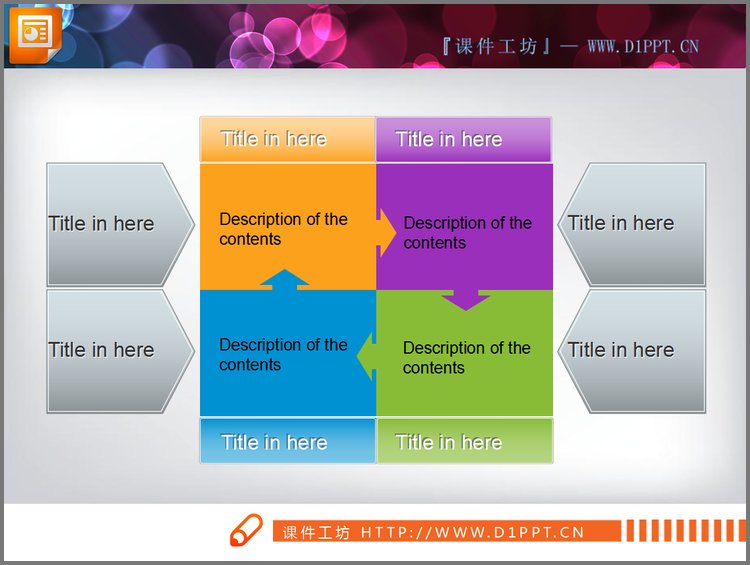 『课件工坊』— WWW.D1PPT.CN

Title in here

Title in here

Title in here

Description of the contents

Description of the contents

Title in here

Title in here

Description of the contents

Description of the contents

Title in here

Title in here

Title in here

课件工坊 HTTP://WWW.D1PPT.CN